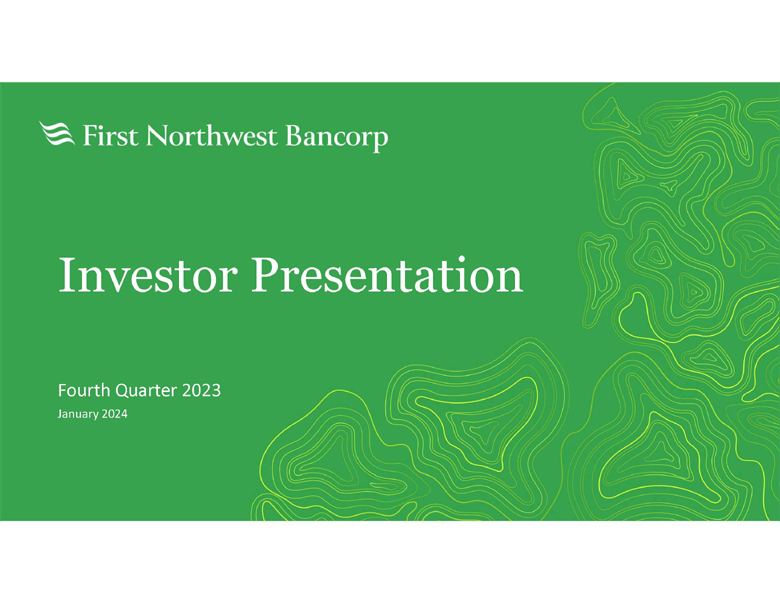 First Northwest Bancorp

Investor Presentation

Fourth Quarter 2023
January 2024